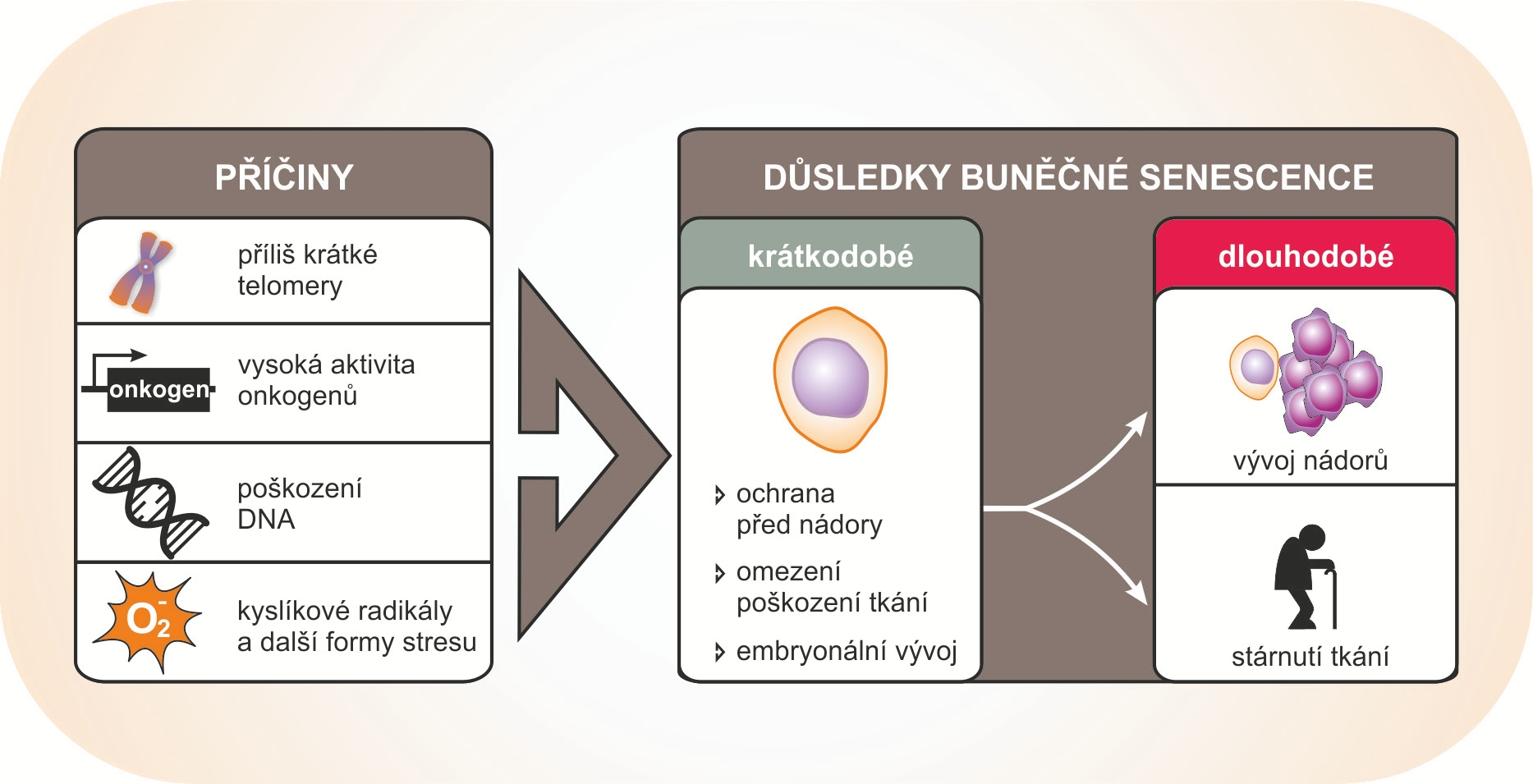 PŘÍČINY

příliš krátké telomery

onkogen

vysoká aktivita onkogenů

poškození DNA

$O_2^-$

kyslíkové radikály a další formy stresu

DŮSLEDKY BUNĚČNÉ SENESCENCE

krátkodobé

ochrana před nádory

omezení poškození tkání

embryonální vývoj

dlouhodobé

vývoj nádorů

stárnutí tkání